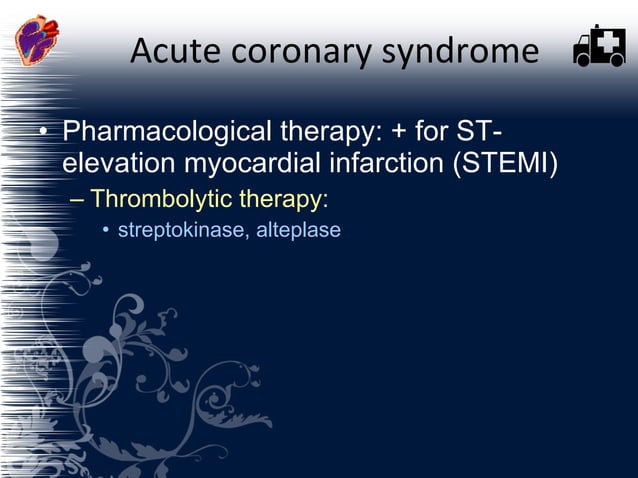 Acute coronary syndrome

• Pharmacological therapy: + for ST-elevation myocardial infarction (STEMI)
– Thrombolytic therapy:
• streptokinase, alteplase